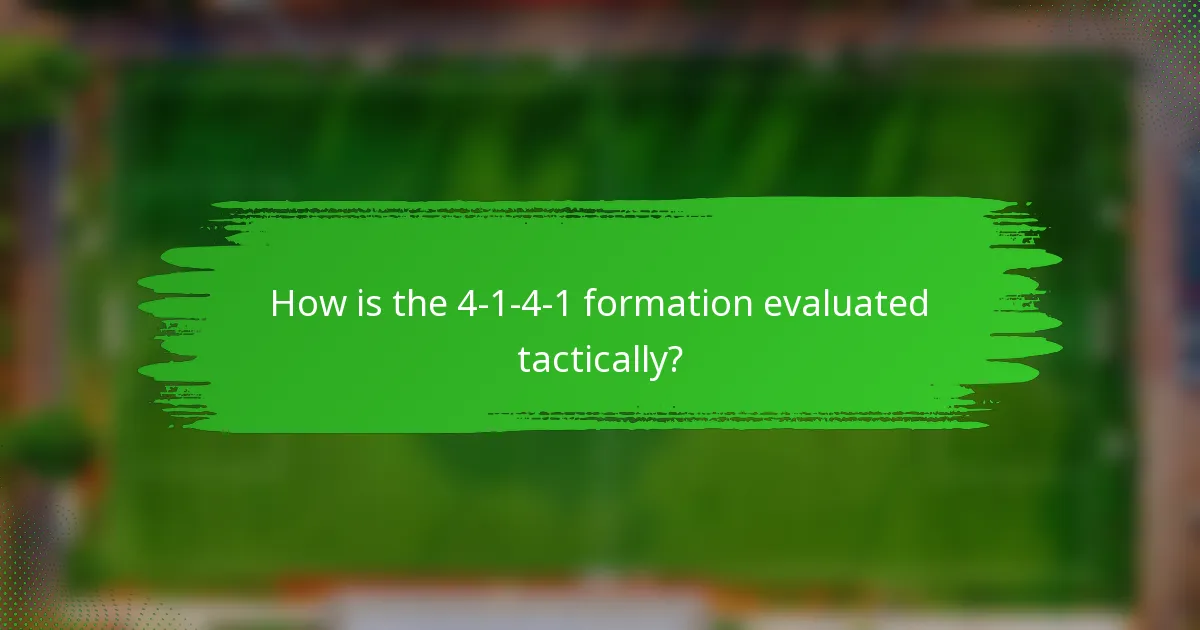 How is the 4-1-4-1 formation evaluated tactically?